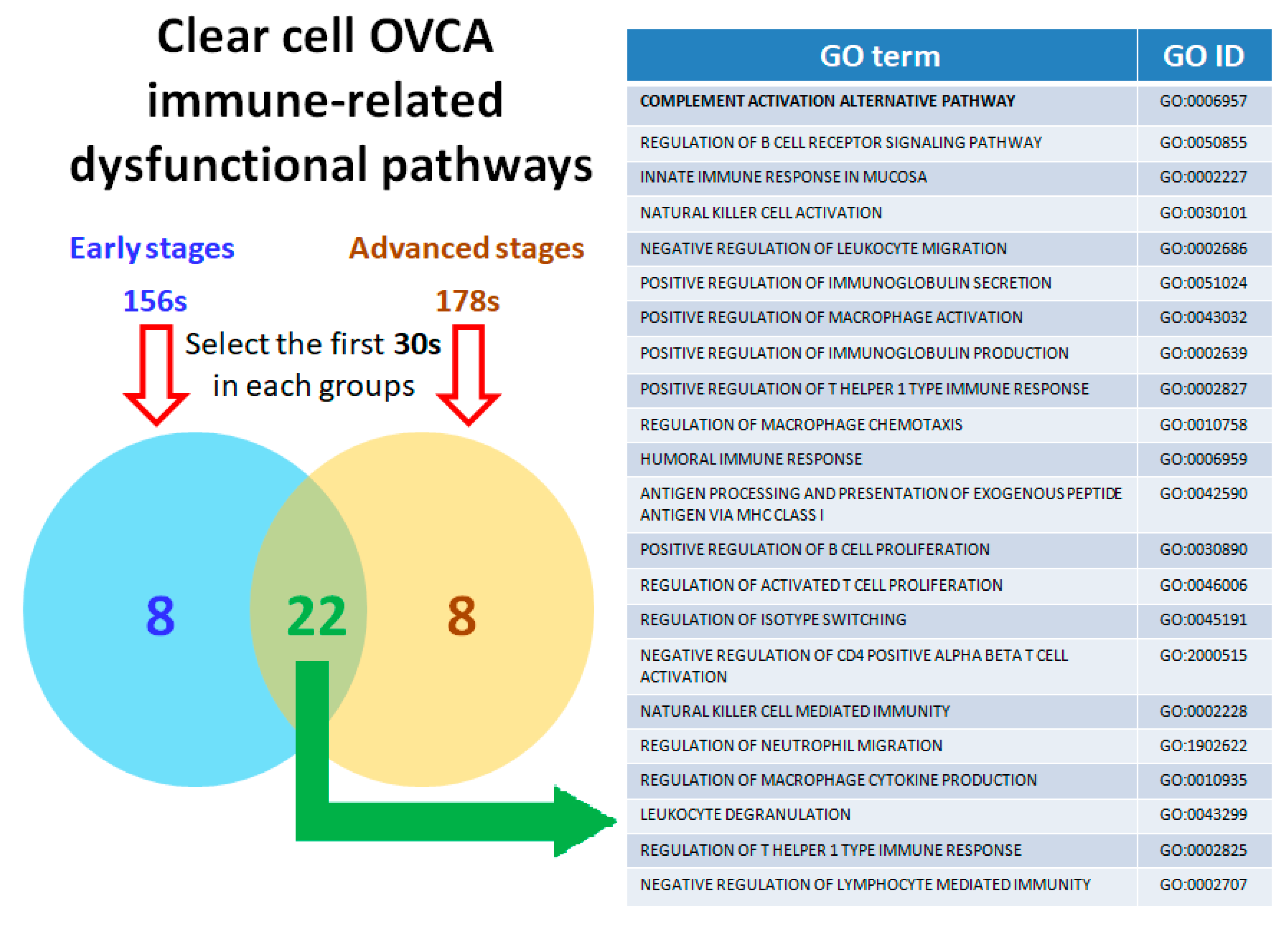 Clear cell OVCA immune-related dysfunctional pathways

Early stages

Advanced stages

156s

178s

Select the first 30s in each groups

8

22

8

| GO term | GO ID |
|---|---|
| COMPLEMENT ACTIVATION ALTERNATIVE PATHWAY | GO:0006957 |
| REGULATION OF B CELL RECEPTOR SIGNALING PATHWAY | GO:0050855 |
| INNATE IMMUNE RESPONSE IN MUCOSA | GO:0002227 |
| NATURAL KILLER CELL ACTIVATION | GO:0030101 |
| NEGATIVE REGULATION OF LEUKOCYTE MIGRATION | GO:0002686 |
| POSITIVE REGULATION OF IMMUNOGLOBULIN SECRETION | GO:0051024 |
| POSITIVE REGULATION OF MACROPHAGE ACTIVATION | GO:0043032 |
| POSITIVE REGULATION OF IMMUNOGLOBULIN PRODUCTION | GO:0002639 |
| POSITIVE REGULATION OF T HELPER 1 TYPE IMMUNE RESPONSE | GO:0002827 |
| REGULATION OF MACROPHAGE CHEMOTAXIS | GO:0010758 |
| HUMORAL IMMUNE RESPONSE | GO:0006959 |
| ANTIGEN PROCESSING AND PRESENTATION OF EXOGENOUS PEPTIDE ANTIGEN VIA MHC CLASS I | GO:0042590 |
| POSITIVE REGULATION OF B CELL PROLIFERATION | GO:0030890 |
| REGULATION OF ACTIVATED T CELL PROLIFERATION | GO:0046006 |
| REGULATION OF ISOTYPE SWITCHING | GO:0045191 |
| NEGATIVE REGULATION OF CD4 POSITIVE ALPHA BETA T CELL ACTIVATION | GO:2000515 |
| NATURAL KILLER CELL MEDIATED IMMUNITY | GO:0002228 |
| REGULATION OF NEUTROPHIL MIGRATION | GO:1902622 |
| REGULATION OF MACROPHAGE CYTOKINE PRODUCTION | GO:0010935 |
| LEUKOCYTE DEGRANULATION | GO:0043299 |
| REGULATION OF T HELPER 1 TYPE IMMUNE RESPONSE | GO:0002825 |
| NEGATIVE REGULATION OF LYMPHOCYTE MEDIATED IMMUNITY | GO:0002707 |